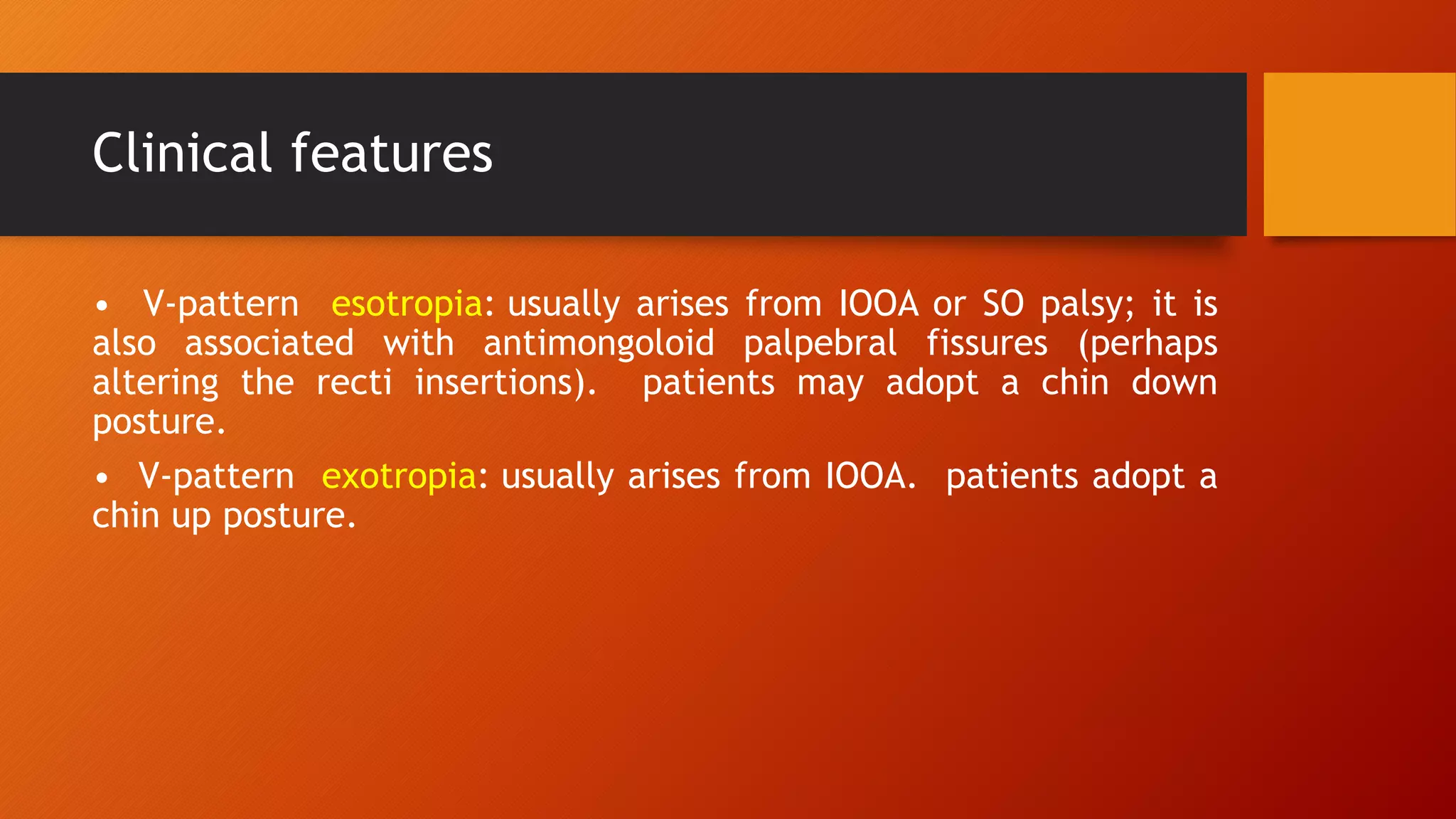 Clinical features

• V-pattern esotropia: usually arises from IOOA or SO palsy; it is also associated with antimongoloid palpebral fissures (perhaps altering the recti insertions). patients may adopt a chin down posture.

• V-pattern exotropia: usually arises from IOOA. patients adopt a chin up posture.